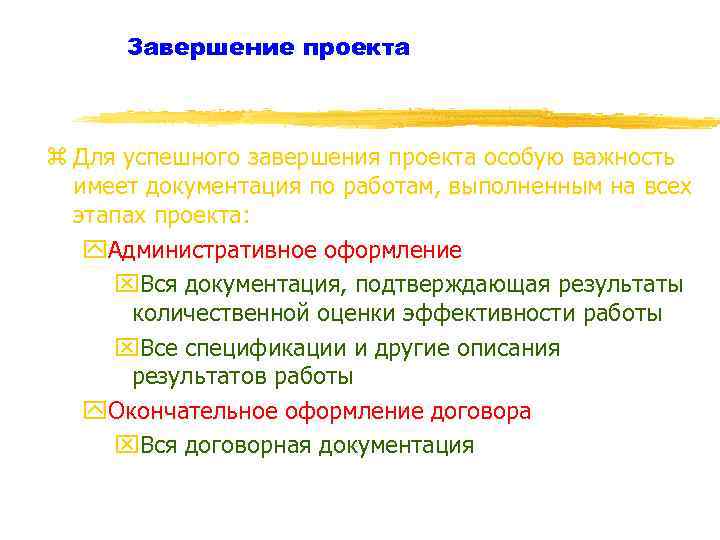 Завершение проекта

Для успешного завершения проекта особую важность имеет документация по работам, выполненным на всех этапах проекта:

Административное оформление

Вся документация, подтверждающая результаты количественной оценки эффективности работы

Все спецификации и другие описания результатов работы

Окончательное оформление договора

Вся договорная документация